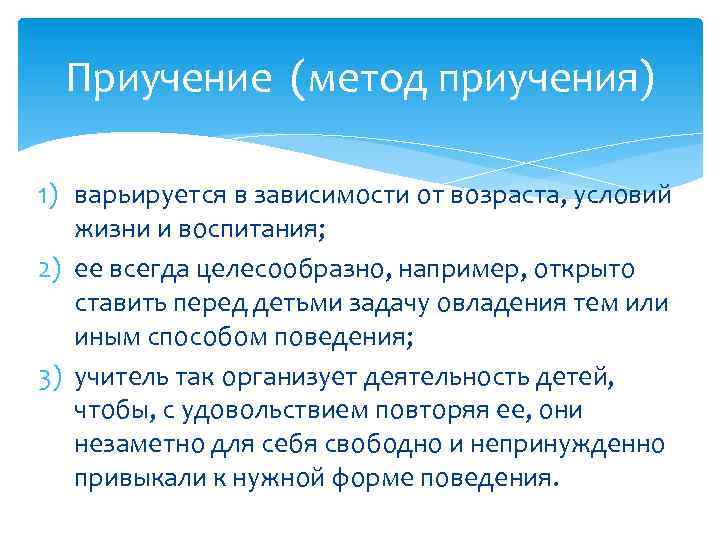 Приучение (метод приучения)

1) варьируется в зависимости от возраста, условий жизни и воспитания;
2) ее всегда целесообразно, например, открыто ставить перед детьми задачу овладения тем или иным способом поведения;
3) учитель так организует деятельность детей, чтобы, с удовольствием повторяя ее, они незаметно для себя свободно и непринужденно привыкали к нужной форме поведения.